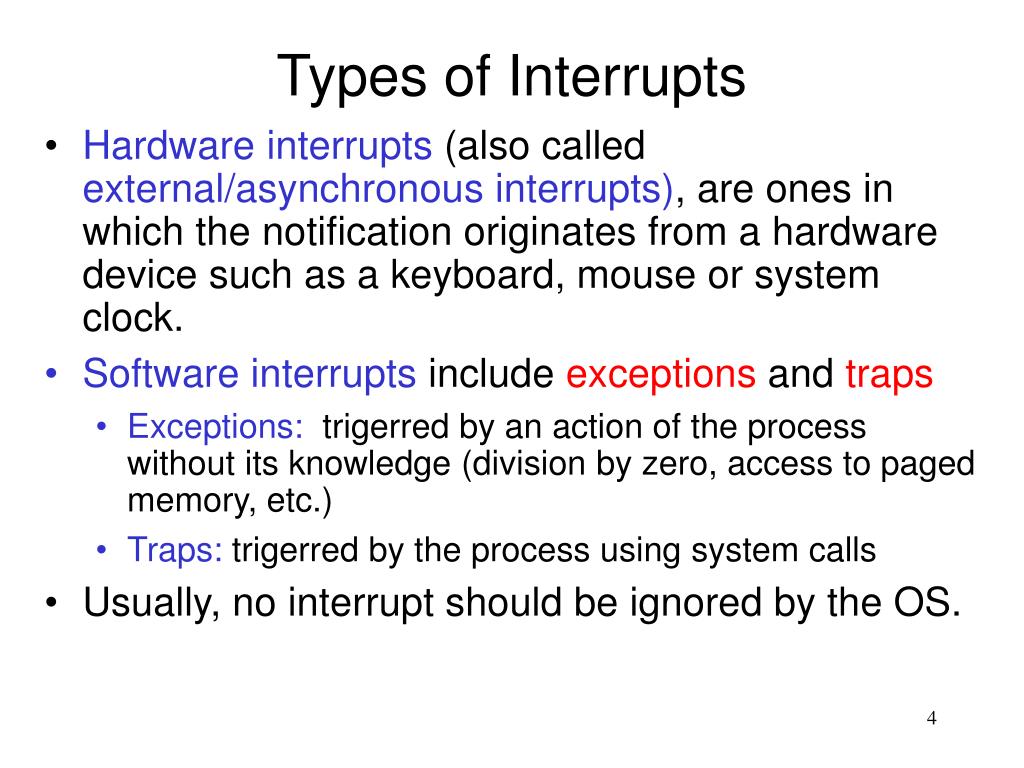 Types of Interrupts

• Hardware interrupts (also called external/asynchronous interrupts), are ones in which the notification originates from a hardware device such as a keyboard, mouse or system clock.
• Software interrupts include exceptions and traps
  • Exceptions: trigerred by an action of the process without its knowledge (division by zero, access to paged memory, etc.)
  • Traps: trigerred by the process using system calls
• Usually, no interrupt should be ignored by the OS.

4